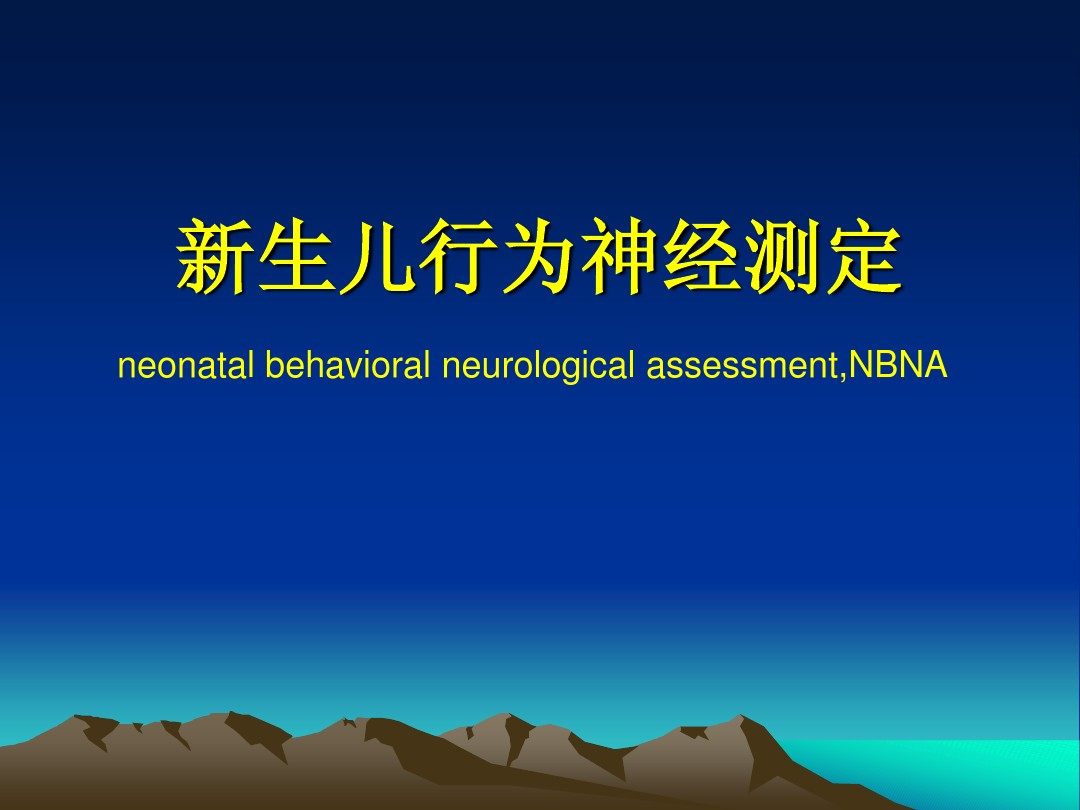 新生儿行为神经测定

neonatal behavioral neurological assessment,NBNA